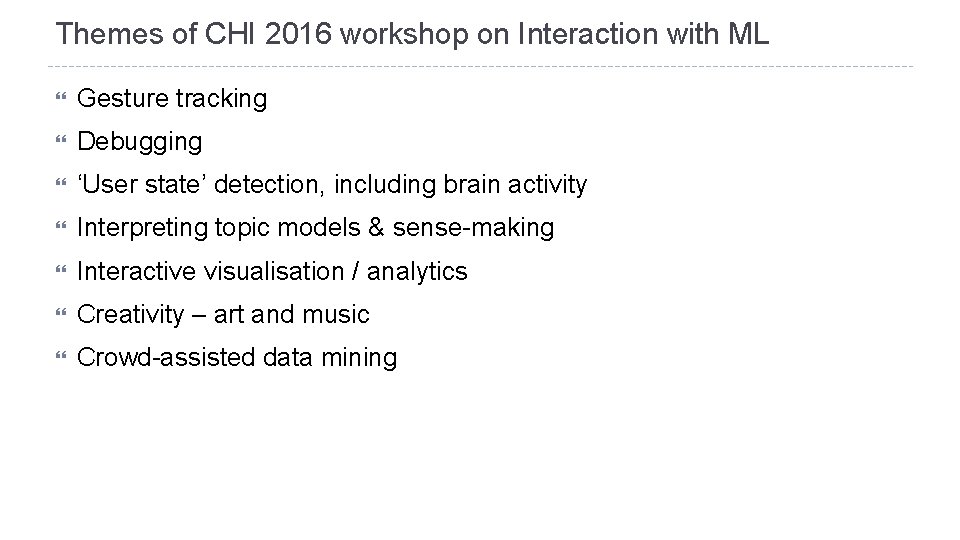 Themes of CHI 2016 workshop on Interaction with ML

Gesture tracking

Debugging

‘User state’ detection, including brain activity

Interpreting topic models & sense-making

Interactive visualisation / analytics

Creativity – art and music

Crowd-assisted data mining